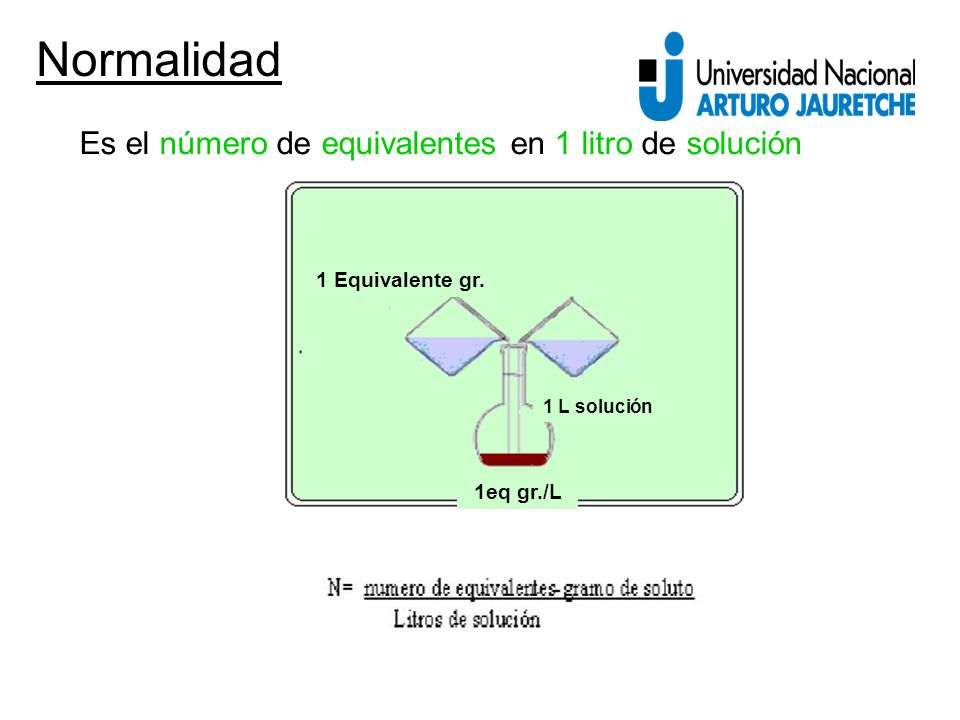 Normalidad

Universidad Nacional
ARTURO JAURETCHE

Es el número de equivalentes en 1 litro de solución

1 Equivalente gr.

1 L solución

1eq gr./L

$N = \frac{\text{numero de equivalentes-gramo de soluto}}{\text{Litros de solución}}$